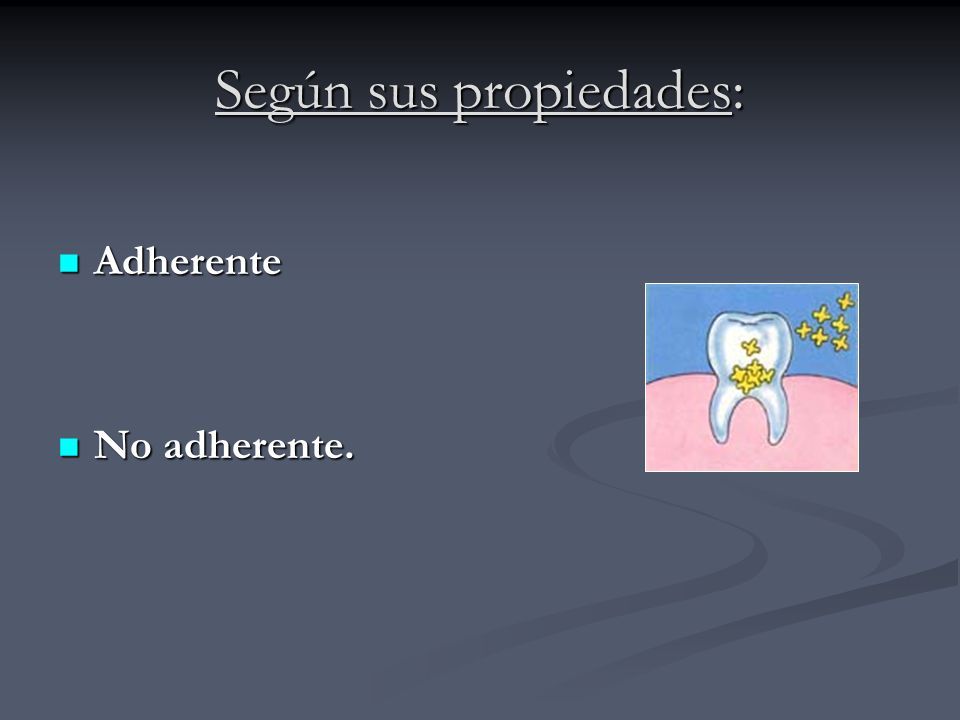 Según sus propiedades:

Adherente

No adherente.